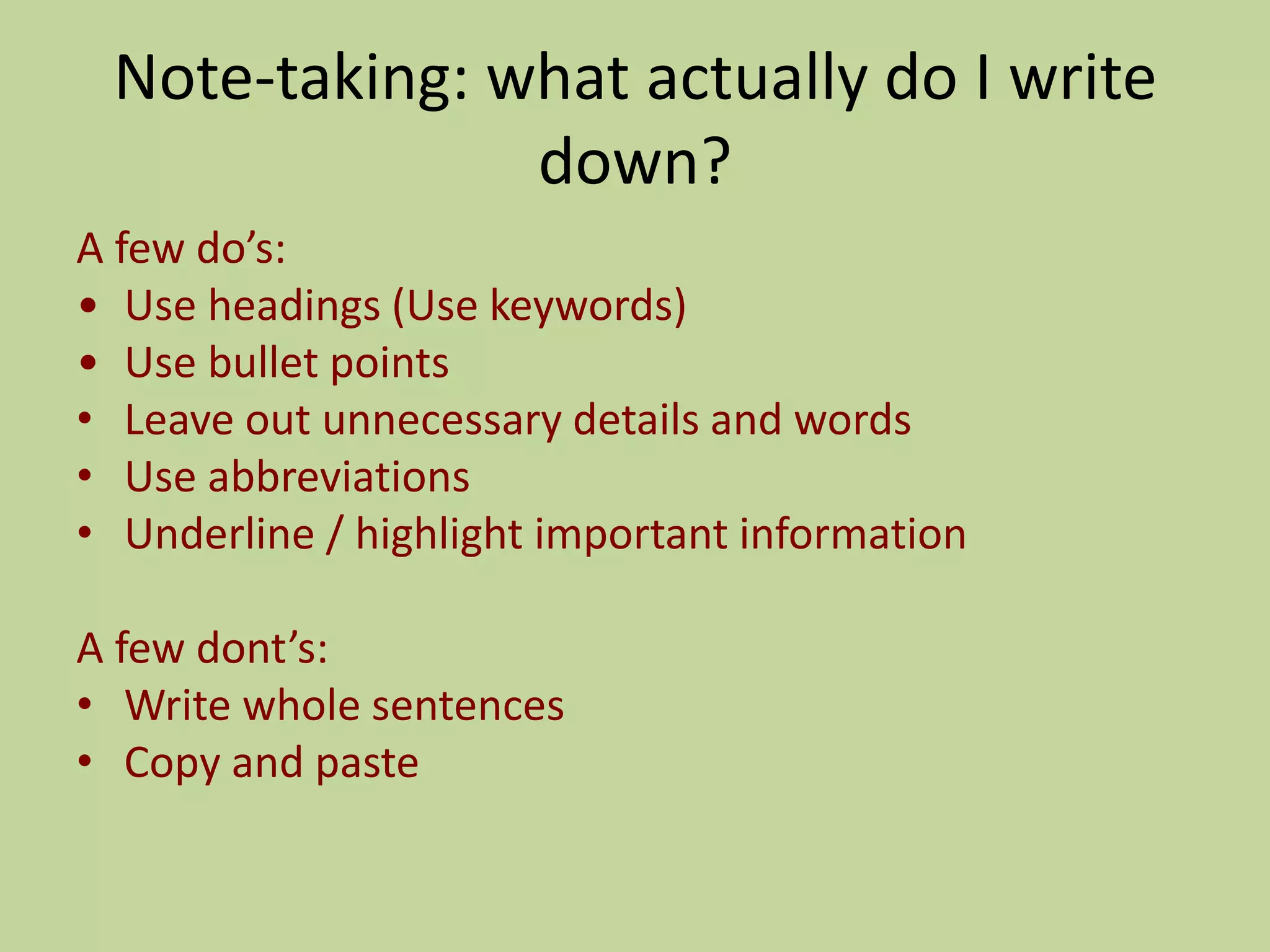 Note-taking: what actually do I write down?

A few do’s:
• Use headings (Use keywords)
• Use bullet points
• Leave out unnecessary details and words
• Use abbreviations
• Underline / highlight important information

A few dont’s:
• Write whole sentences
• Copy and paste